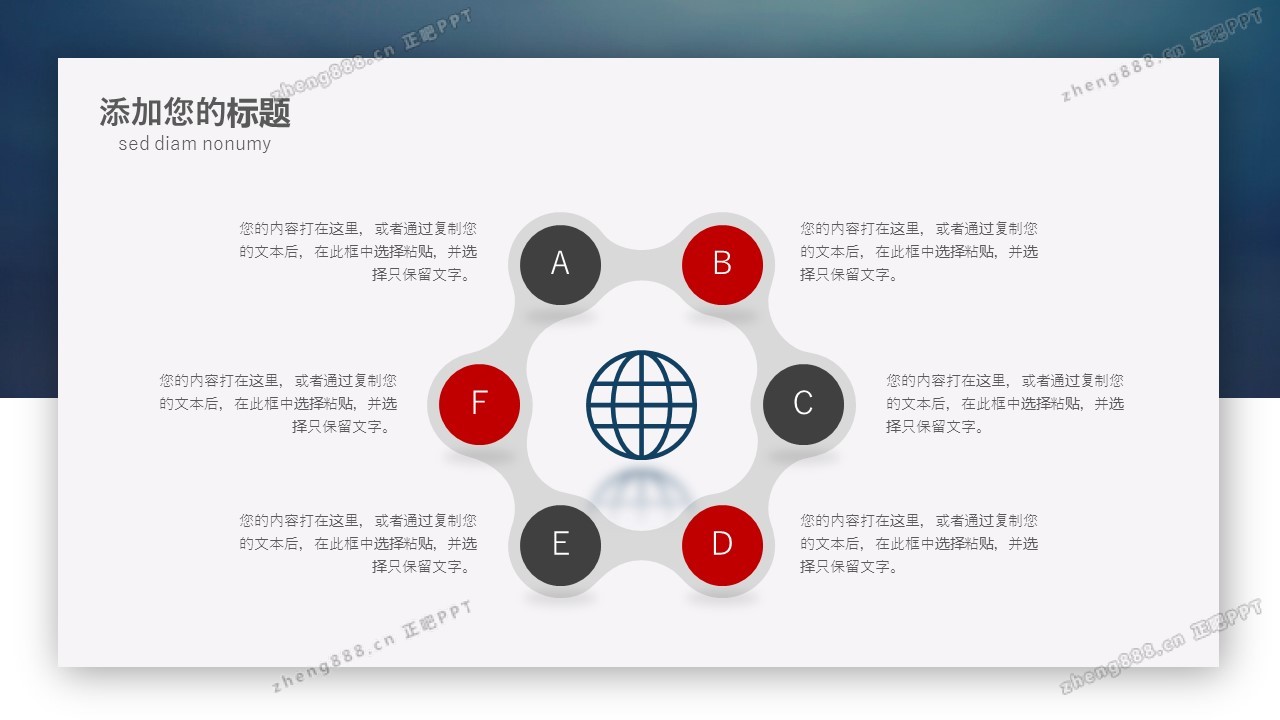 zheng888.cn 正吧PPT

zheng888.cn 正吧PPT

添加您的标题
sed diam nonumy

您的内容打在这里，或者通过复制您的文本后，在此框中选择粘贴，并选择只保留文字。

A

B

您的内容打在这里，或者通过复制您的文本后，在此框中选择粘贴，并选择只保留文字。

您的内容打在这里，或者通过复制您的文本后，在此框中选择粘贴，并选择只保留文字。

F

C

您的内容打在这里，或者通过复制您的文本后，在此框中选择粘贴，并选择只保留文字。

您的内容打在这里，或者通过复制您的文本后，在此框中选择粘贴，并选择只保留文字。

E

D

您的内容打在这里，或者通过复制您的文本后，在此框中选择粘贴，并选择只保留文字。

zheng888.cn 正吧PPT

zheng888.cn 正吧PPT